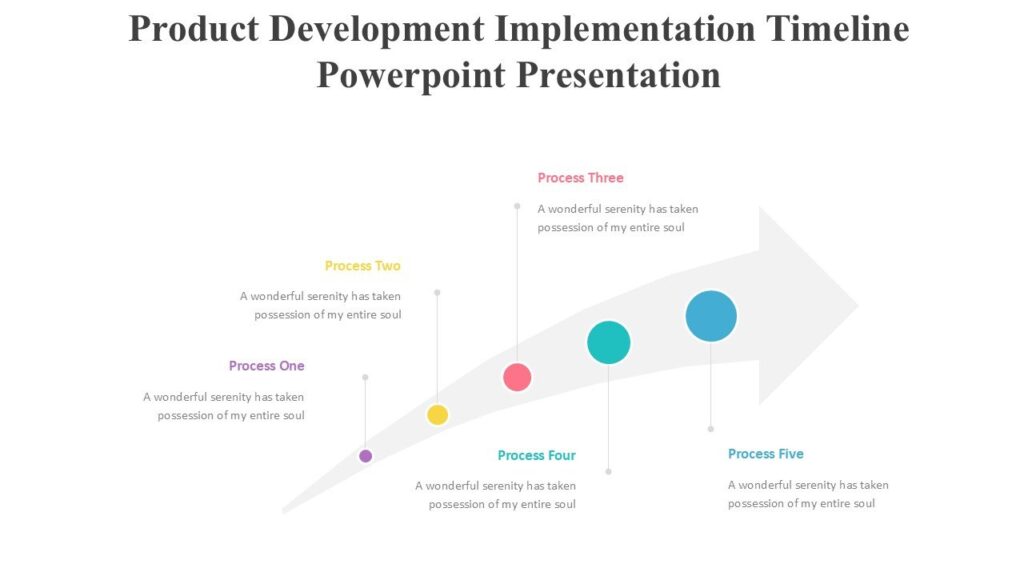 Product Development Implementation Timeline Powerpoint Presentation

Process Three

A wonderful serenity has taken possession of my entire soul

Process Two

A wonderful serenity has taken possession of my entire soul

Process One

A wonderful serenity has taken possession of my entire soul

Process Four

A wonderful serenity has taken possession of my entire soul

Process Five

A wonderful serenity has taken possession of my entire soul